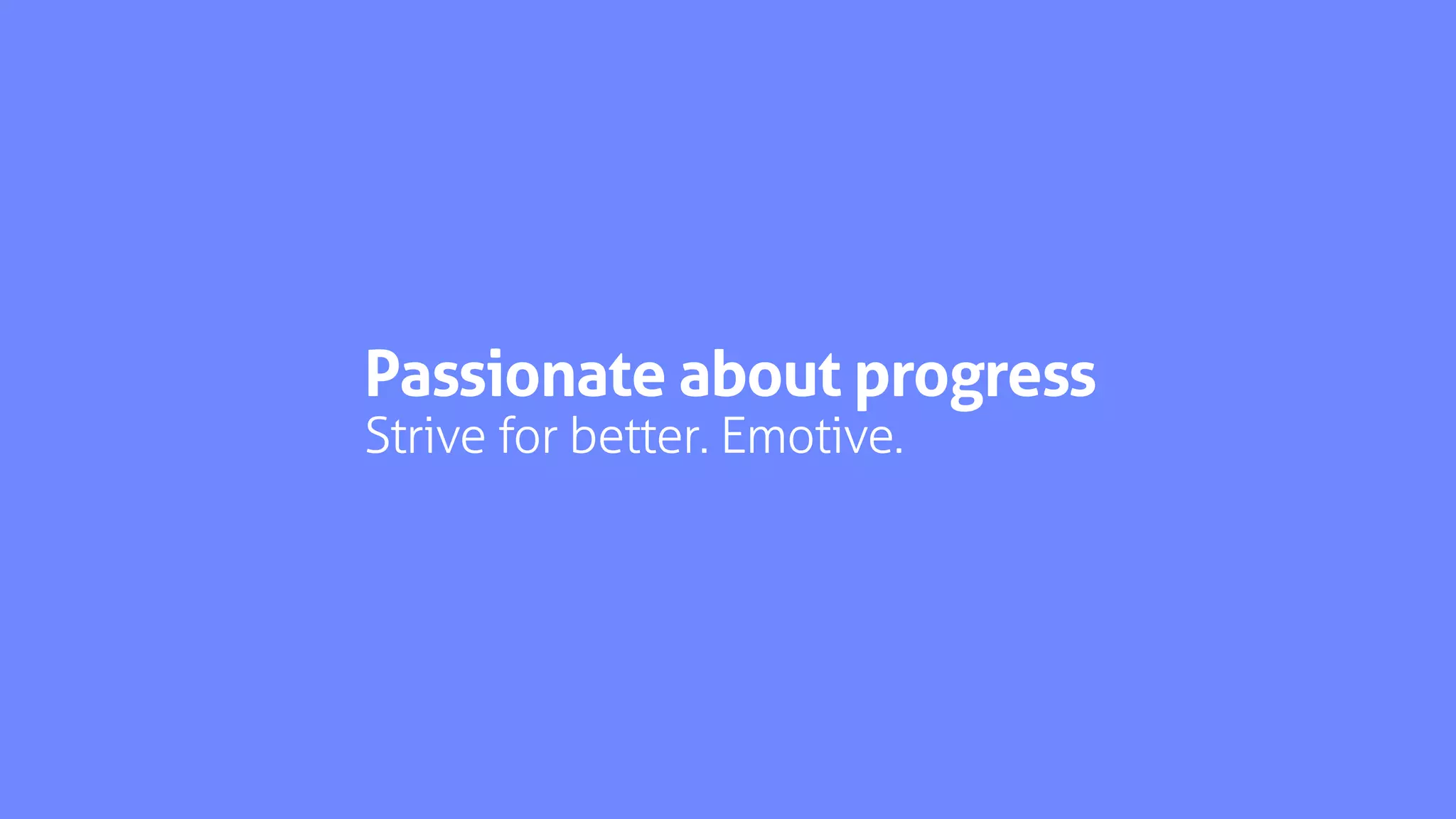 Passionate about progress
Strive for better. Emotive.